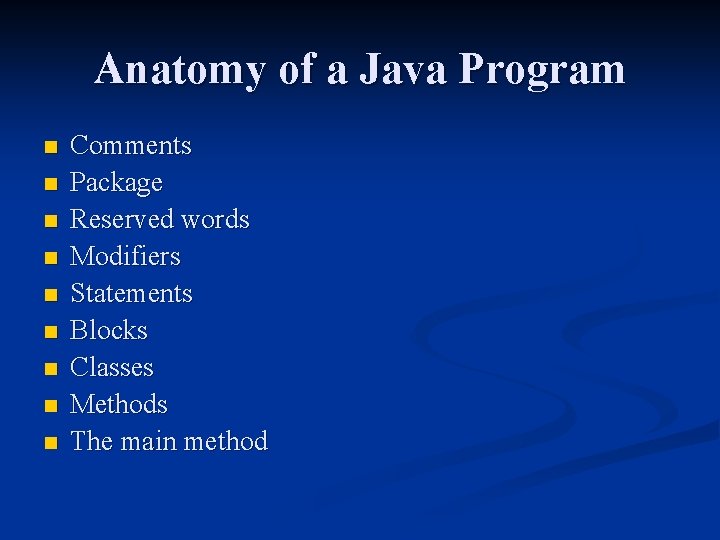 Anatomy of a Java Program

- Comments
- Package
- Reserved words
- Modifiers
- Statements
- Blocks
- Classes
- Methods
- The main method